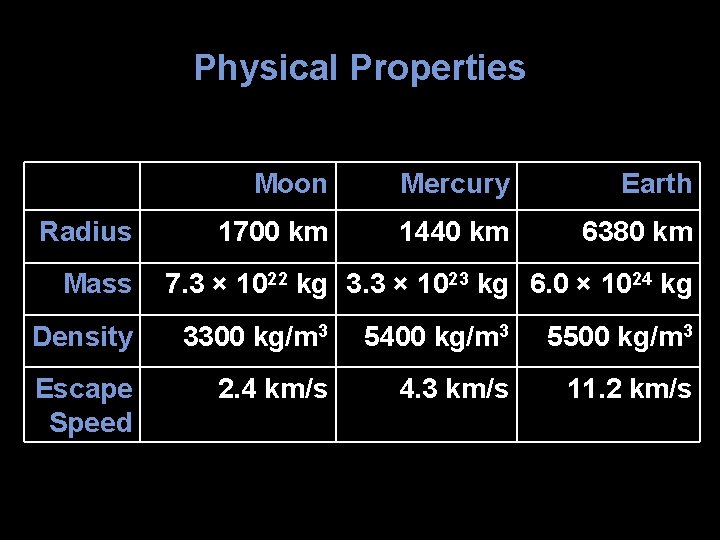 Physical Properties

| | Moon | Mercury | Earth |
|---|---|---|---|
| Radius | 1700 km | 1440 km | 6380 km |
| Mass | $7.3 \times 10^{22}$ kg | $3.3 \times 10^{23}$ kg | $6.0 \times 10^{24}$ kg |
| Density | 3300 kg/m$^3$ | 5400 kg/m$^3$ | 5500 kg/m$^3$ |
| Escape Speed | 2.4 km/s | 4.3 km/s | 11.2 km/s |